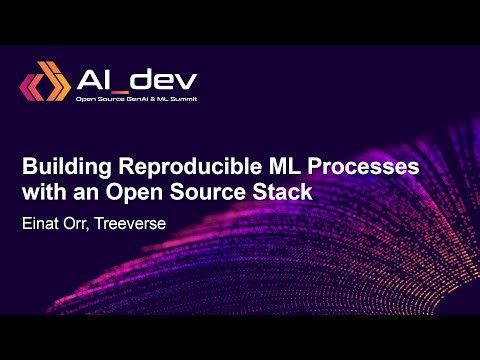 AI_dev
Open Source GenAI & ML Summit

Building Reproducible ML Processes with an Open Source Stack

Einat Orr, Treeverse